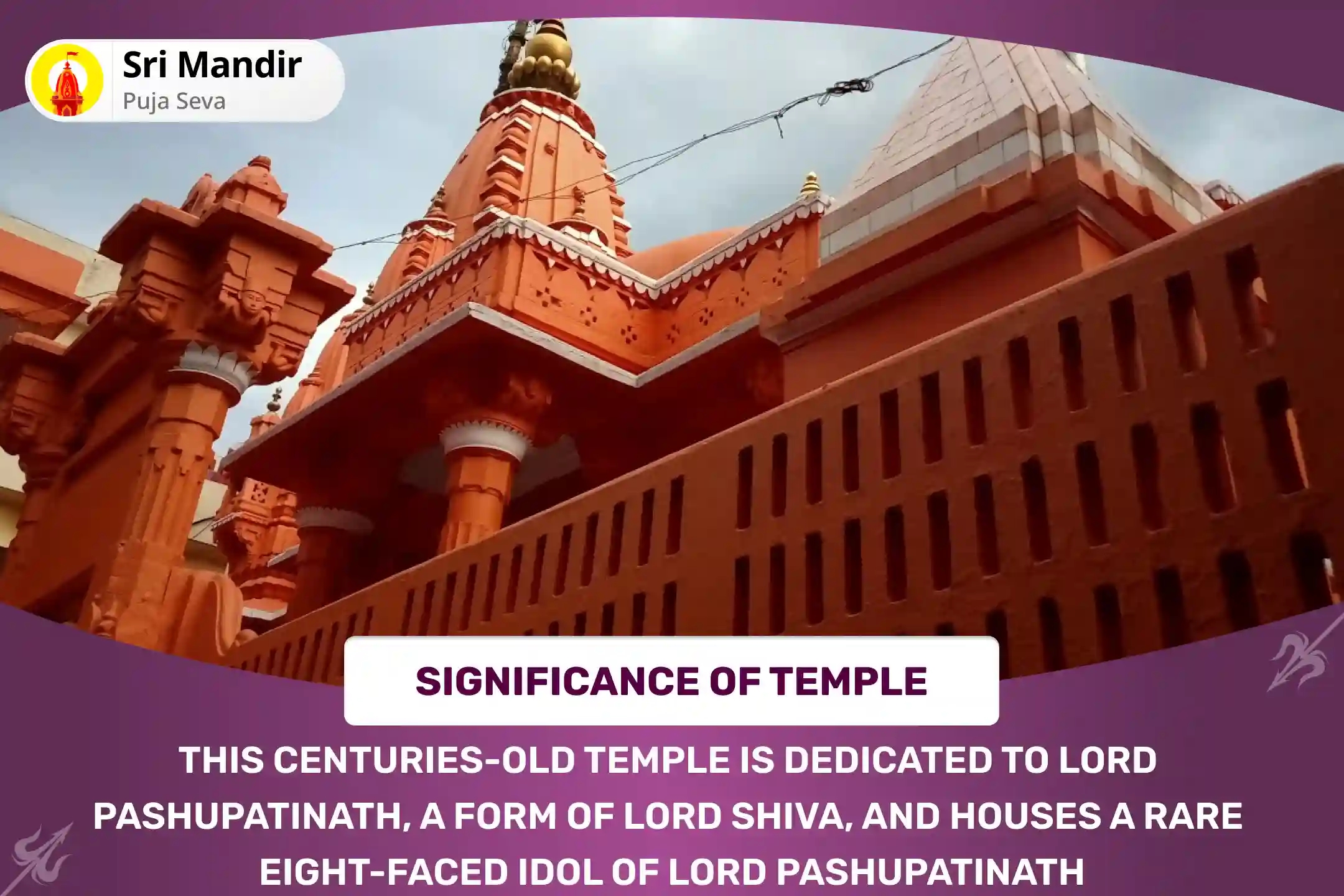 Sri Mandir
Puja Seva

SIGNIFICANCE OF TEMPLE

THIS CENTURIES-OLD TEMPLE IS DEDICATED TO LORD PASHUPATINATH, A FORM OF LORD SHIVA, AND HOUSES A RARE EIGHT-FACED IDOL OF LORD PASHUPATINATH